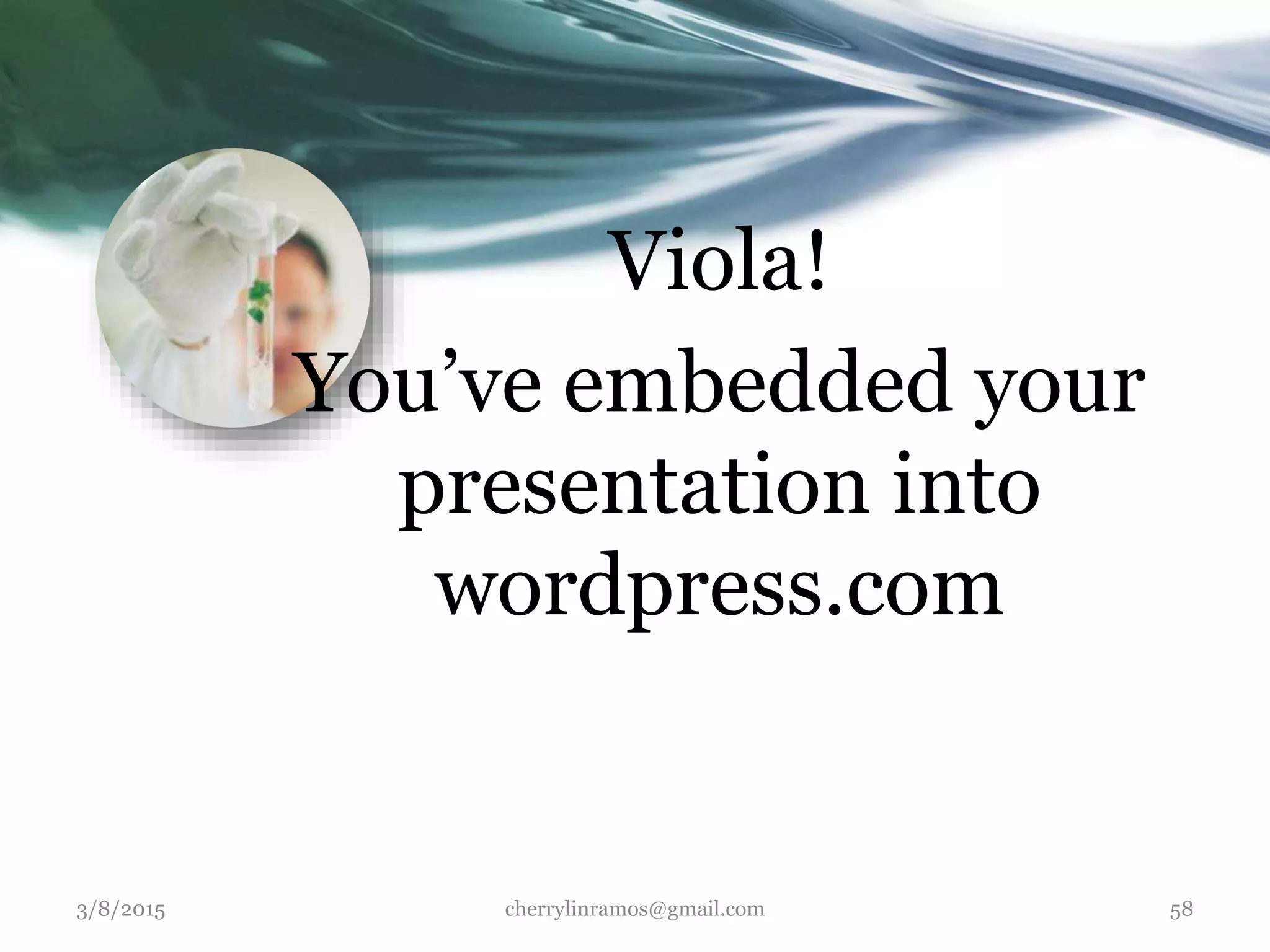 Viola!
You’ve embedded your presentation into wordpress.com

3/8/2015
cherrylinramos@gmail.com
58